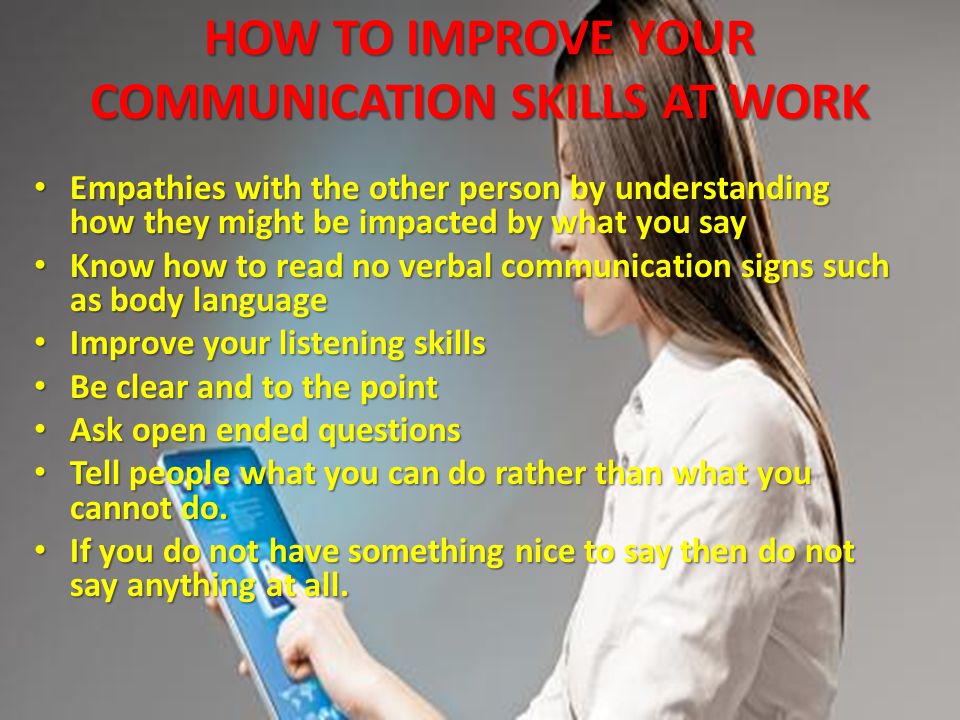 HOW TO IMPROVE YOUR COMMUNICATION SKILLS AT WORK

• Empathies with the other person by understanding how they might be impacted by what you say
• Know how to read no verbal communication signs such as body language
• Improve your listening skills
• Be clear and to the point
• Ask open ended questions
• Tell people what you can do rather than what you cannot do.
• If you do not have something nice to say then do not say anything at all.